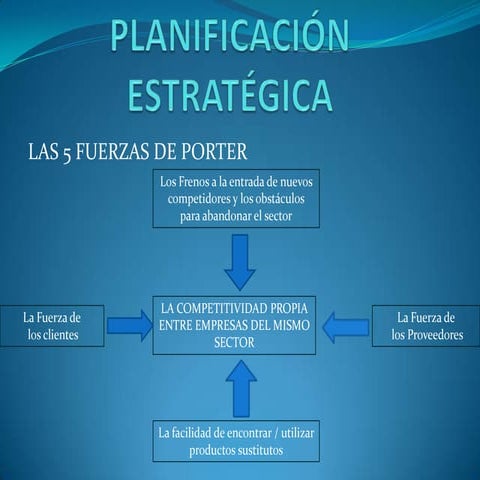 PLANIFICACIÓN ESTRATÉGICA

LAS 5 FUERZAS DE PORTER

Los Frenos a la entrada de nuevos competidores y los obstáculos para abandonar el sector

La Fuerza de los clientes

LA COMPETITIVIDAD PROPIA ENTRE EMPRESAS DEL MISMO SECTOR

La Fuerza de los Proveedores

La facilidad de encontrar / utilizar productos sustitutos